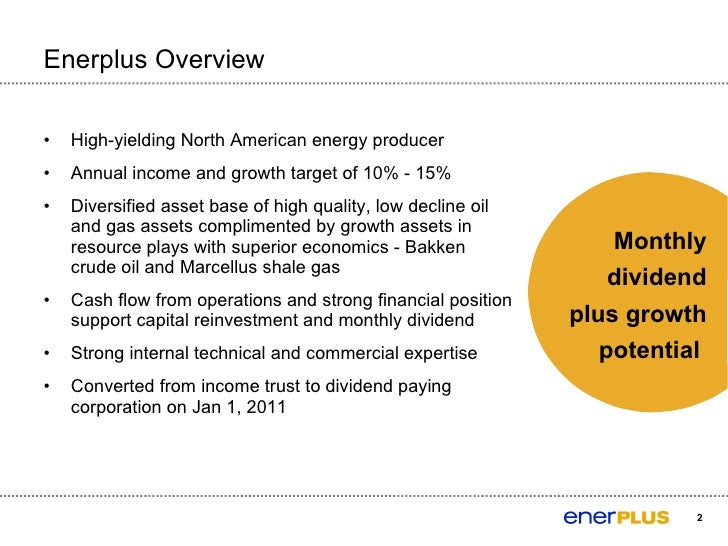 Enerplus Overview

• High-yielding North American energy producer

• Annual income and growth target of 10% - 15%

• Diversified asset base of high quality, low decline oil and gas assets complimented by growth assets in resource plays with superior economics - Bakken crude oil and Marcellus shale gas

• Cash flow from operations and strong financial position support capital reinvestment and monthly dividend

• Strong internal technical and commercial expertise

• Converted from income trust to dividend paying corporation on Jan 1, 2011

Monthly dividend plus growth potential

enerPLUS

2